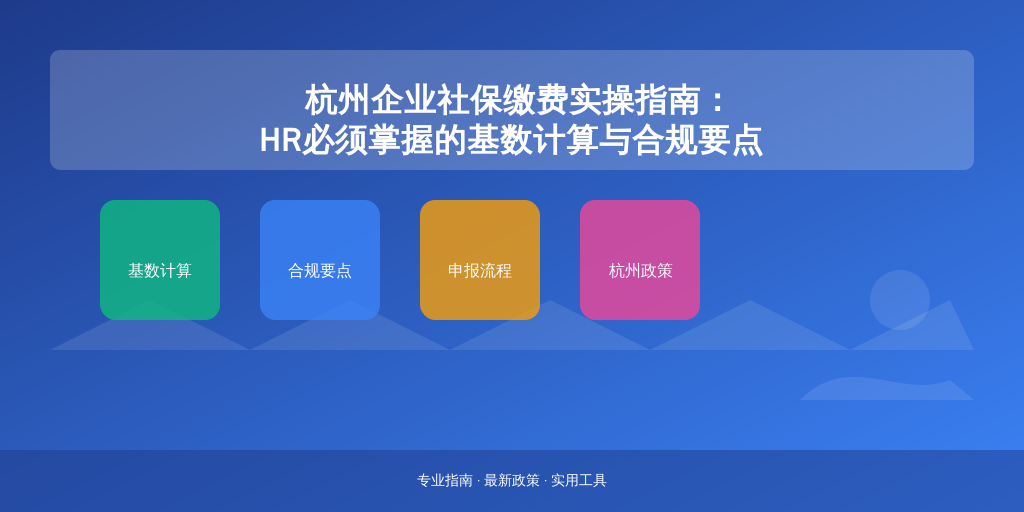 杭州企业社保缴费实操指南：
HR必须掌握的基数计算与合规要点

基数计算

合规要点

申报流程

杭州政策

专业指南 · 最新政策 · 实用工具